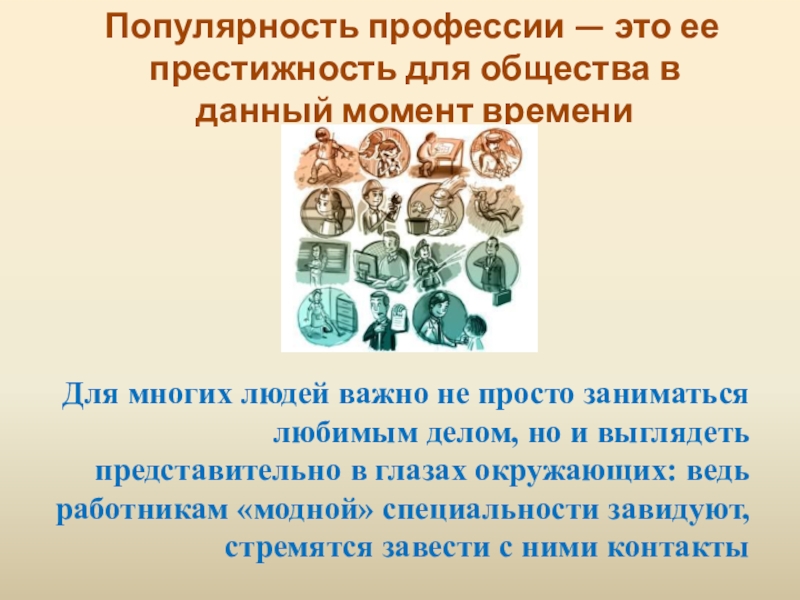 Популярность профессии — это ее престижность для общества в данный момент времени

Для многих людей важно не просто заниматься любимым делом, но и выглядеть представительно в глазах окружающих: ведь работникам «модной» специальности завидуют, стремятся завести с ними контакты